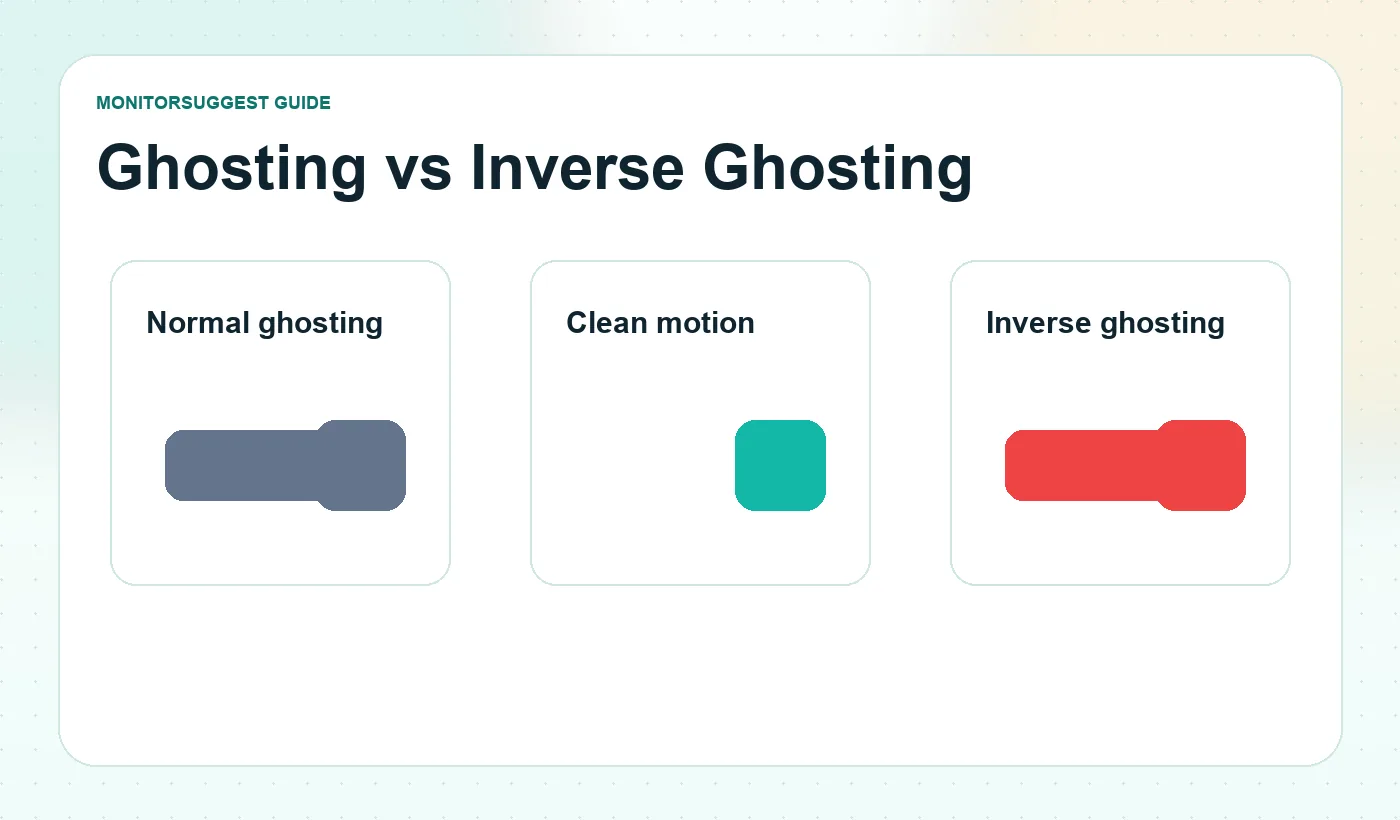 MONITORSUGGEST GUIDE

Ghosting vs Inverse Ghosting

Normal ghosting

Clean motion

Inverse ghosting